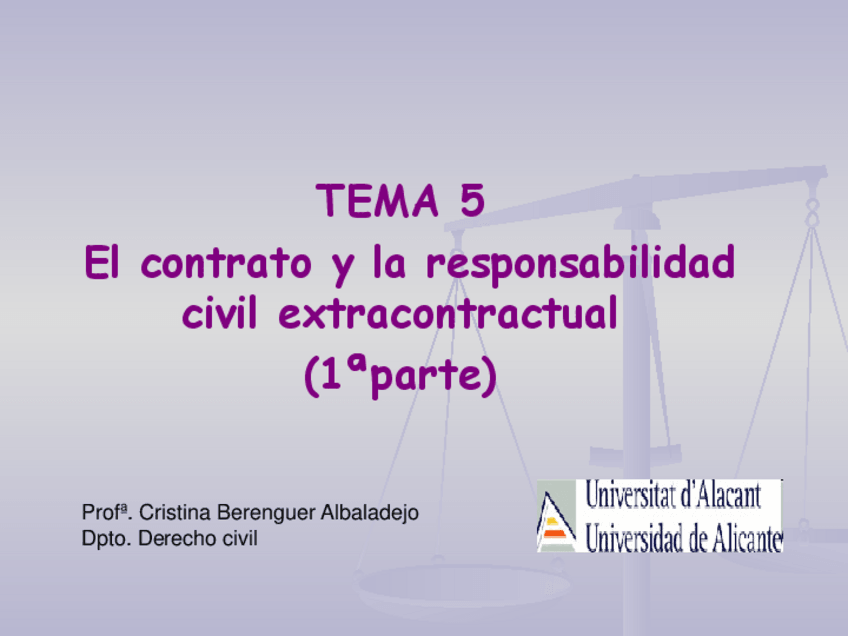 TEMA 5
El contrato y la responsabilidad civil extracontractual
(1ªparte)

Profª. Cristina Berenguer Albaladejo
Dpto. Derecho civil

Universitat d'Alacant
Universidad de Alicante